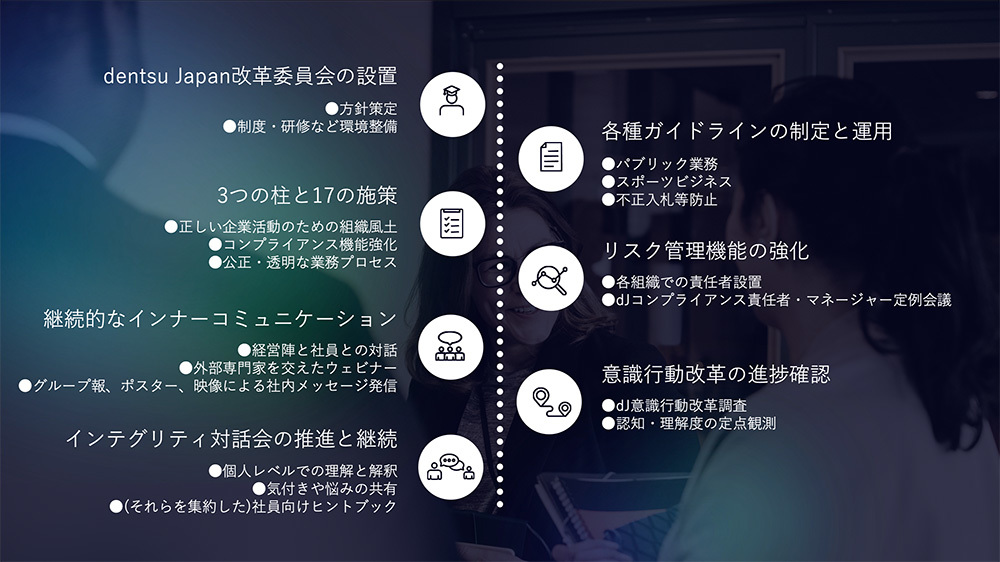 dentsu Japan改革委員会の設置

●方針策定
●制度・研修など環境整備

3つの柱と17の施策

●正しい企業活動のための組織風土
●コンプライアンス機能強化
●公正・透明な業務プロセス

継続的なインナーコミュニケーション

●経営陣と社員との対話
●外部専門家を交えたウェビナー
●グループ報、ポスター、映像による社内メッセージ発信

インテグリティ対話会の推進と継続

●個人レベルでの理解と解釈
●気付きや悩みの共有
●(それらを集約した)社員向けヒントブック

各種ガイドラインの制定と運用

●パブリック業務
●スポーツビジネス
●不正入札等防止

リスク管理機能の強化

●各組織での責任者設置
●dJコンプライアンス責任者・マネージャー定例会議

意識行動改革の進捗確認

●dJ意識行動改革調査
●認知・理解度の定点観測